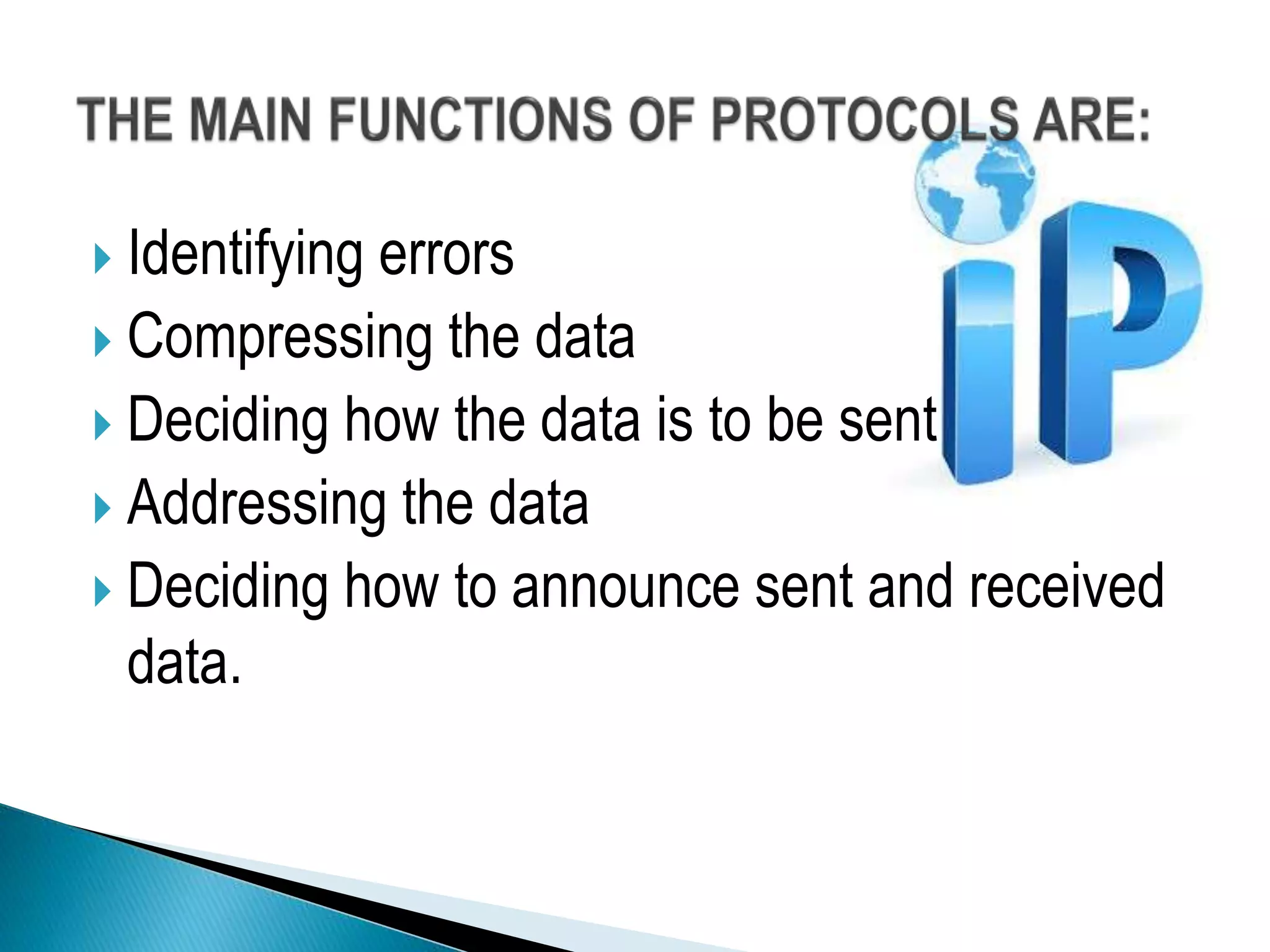 THE MAIN FUNCTIONS OF PROTOCOLS ARE:

Identifying errors
Compressing the data
Deciding how the data is to be sent
Addressing the data
Deciding how to announce sent and received data.

iP